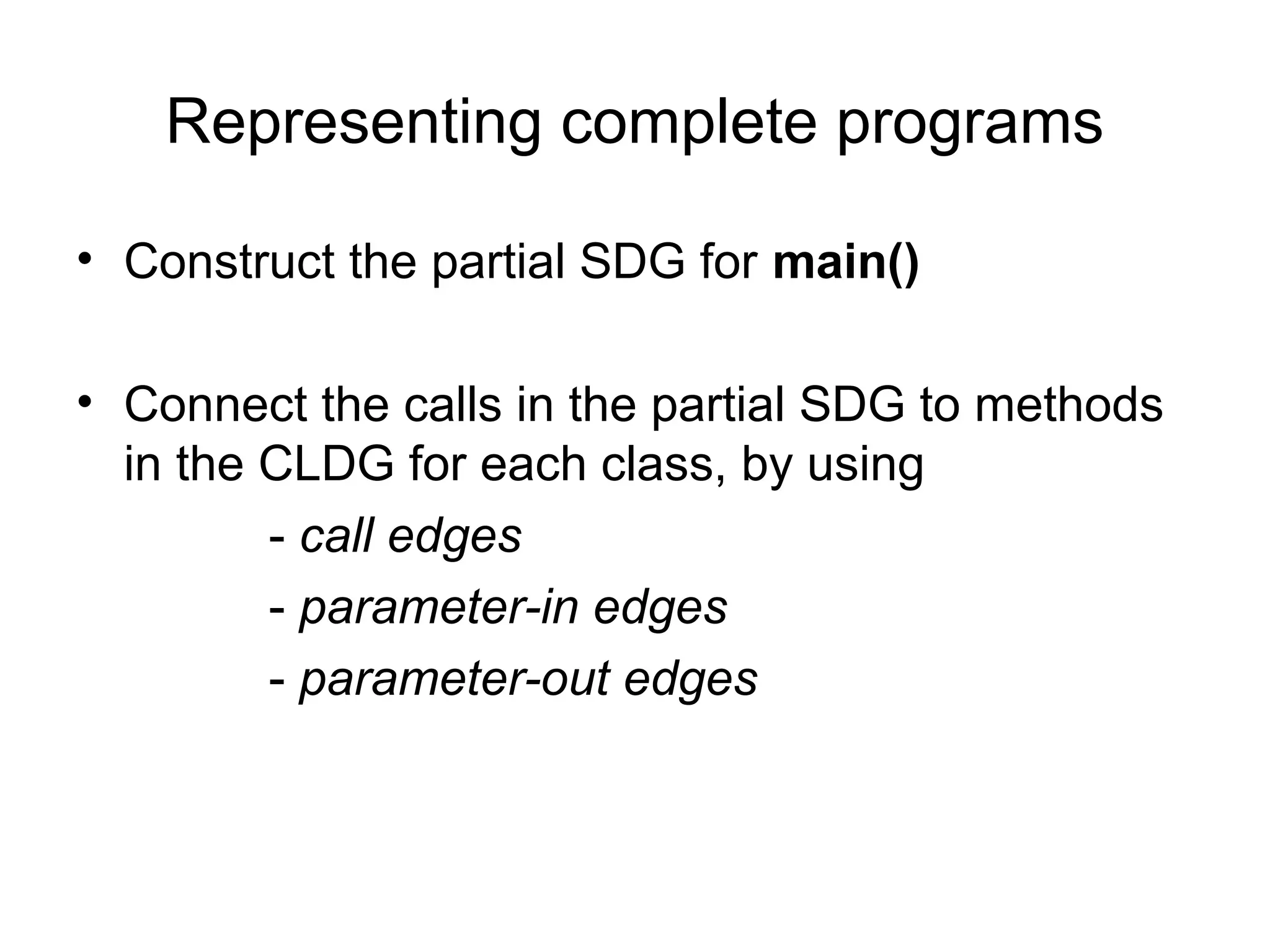 Representing complete programs

• Construct the partial SDG for main()

• Connect the calls in the partial SDG to methods in the CLDG for each class, by using

- call edges

- parameter-in edges

- parameter-out edges